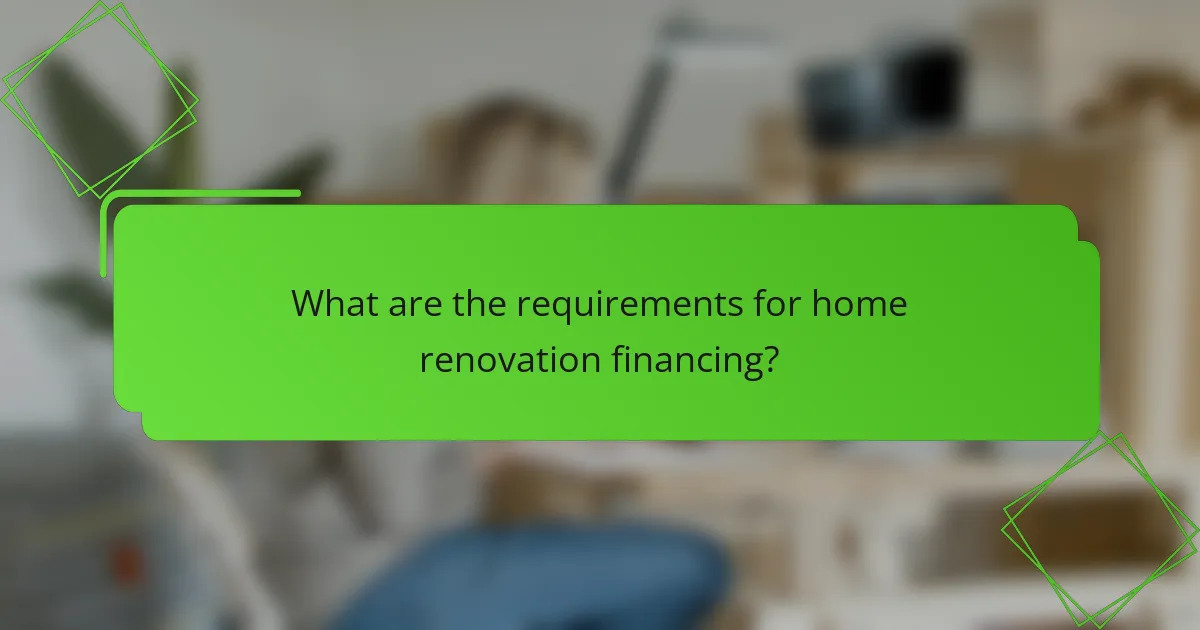 What are the requirements for home renovation financing?